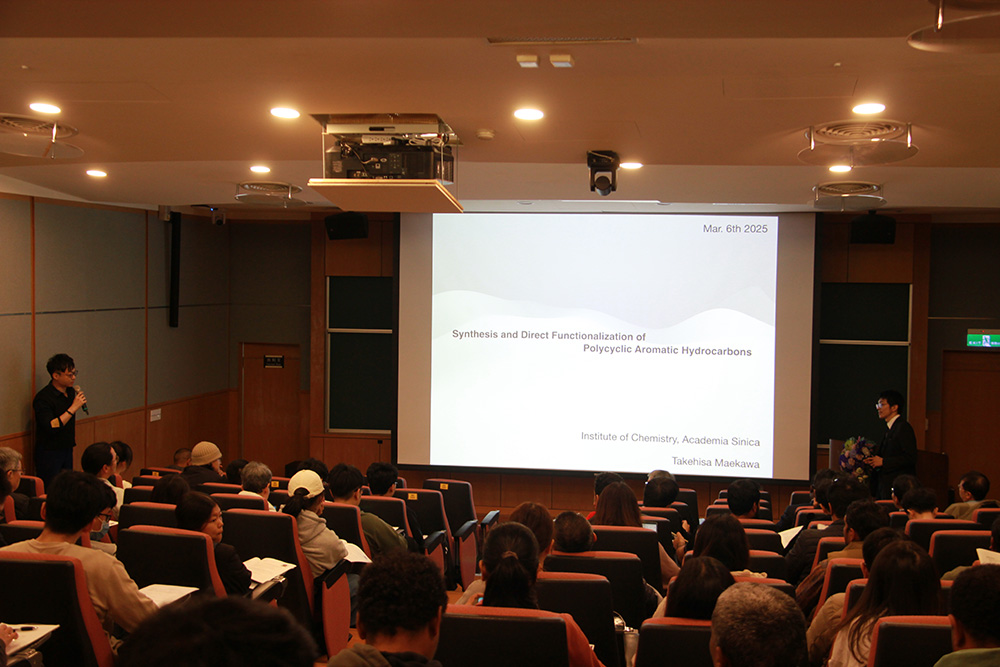 Mar. 6th 2025

Synthesis and Direct Functionalization of Polycyclic Aromatic Hydrocarbons

Institute of Chemistry, Academia Sinica

Takehisa Maekawa